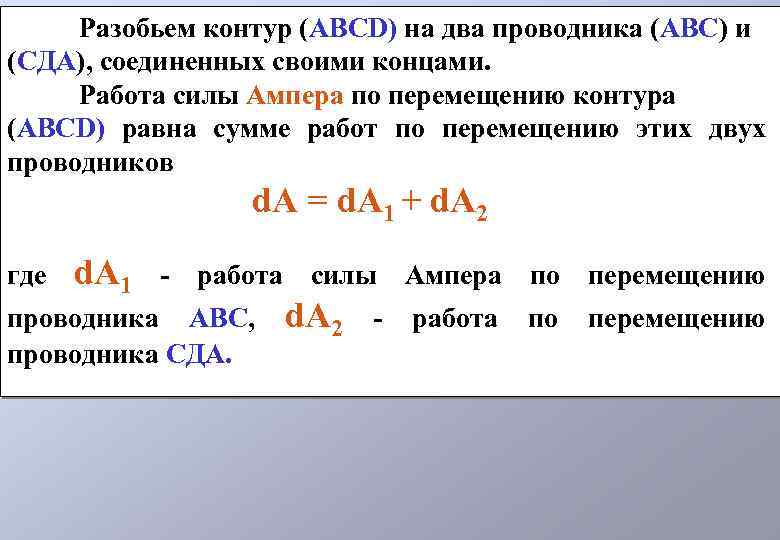 Разобьем контур (ABCD) на два проводника (ABC) и (СДА), соединенных своими концами.

Работа силы Ампера по перемещению контура (ABCD) равна сумме работ по перемещению этих двух проводников

$dA = dA_1 + dA_2$

где $dA_1$ - работа силы Ампера по перемещению проводника ABC, $dA_2$ - работа по перемещению проводника СДА.